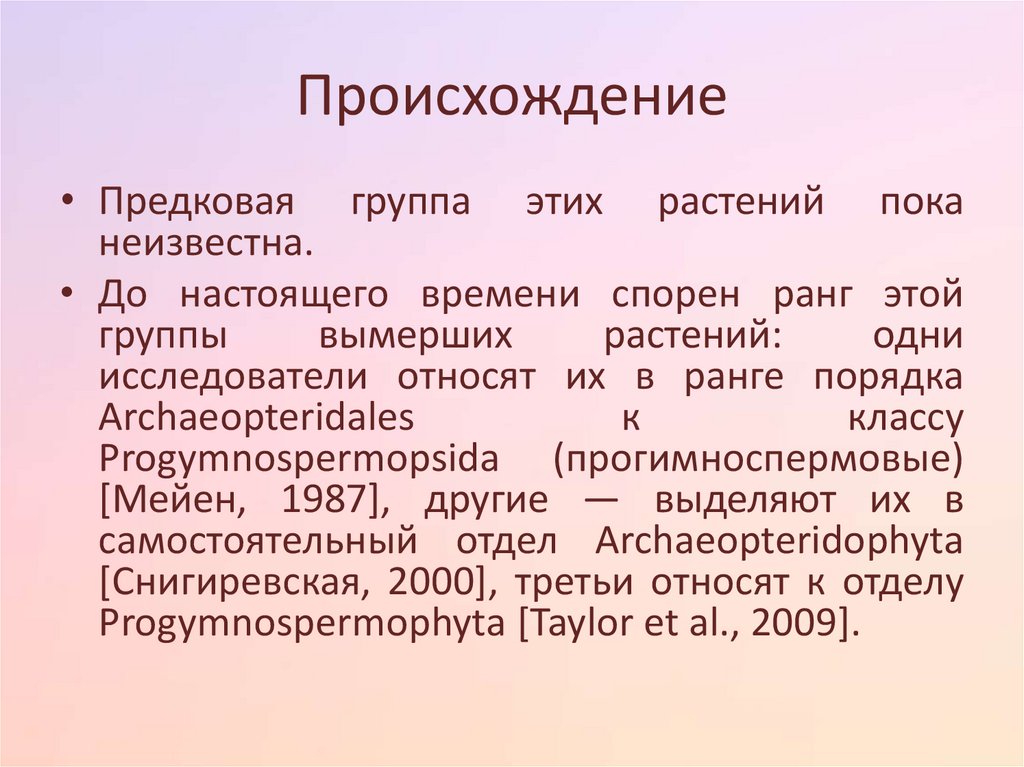 Происхождение

• Предковая группа этих растений пока неизвестна.

• До настоящего времени спорен ранг этой группы вымерших растений: одни исследователи относят их в ранге порядка Archaeopteridales к классу Progymnospermopsida (прогимноспермовые) [Мейен, 1987], другие — выделяют их в самостоятельный отдел Archaeopteridophyta [Снигиревская, 2000], третьи относят к отделу Progymnospermophyta [Taylor et al., 2009].